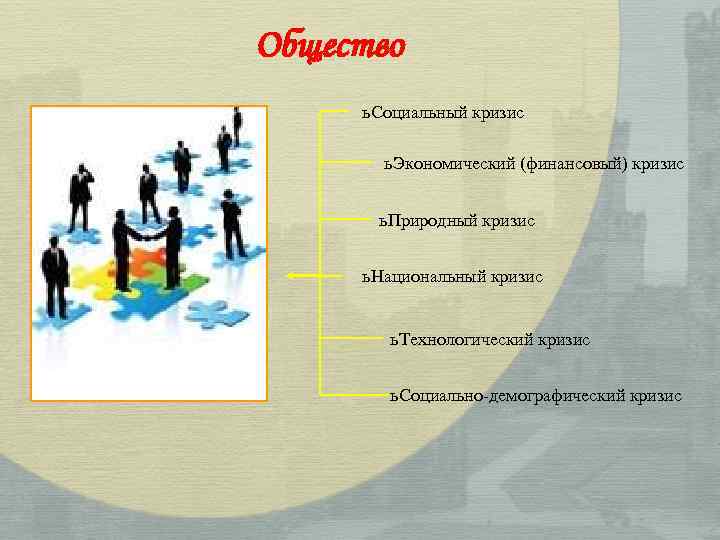 Общество

ьСоциальный кризис

ьЭкономический (финансовый) кризис

ьПриродный кризис

ьНациональный кризис

ьТехнологический кризис

ьСоциально-демографический кризис